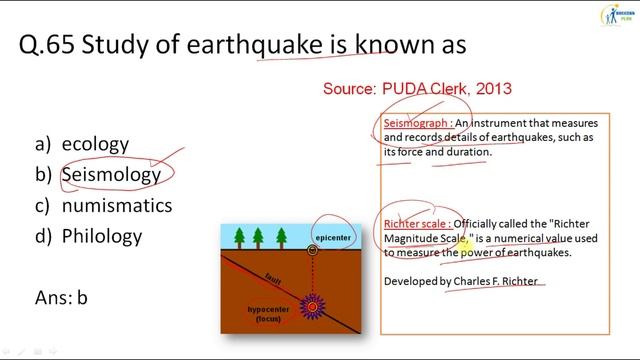 Q.65 Study of earthquake is known as

Source: PUDA Clerk, 2013

a) ecology
b) Seismology
c) numismatics
d) Philology

Ans: b

epicenter

fault

hypocenter (focus)

Seismograph : An instrument that measures and records details of earthquakes, such as its force and duration.

Richter scale : Officially called the "Richter Magnitude Scale," is a numerical value used to measure the power of earthquakes.

Developed by Charles F. Richter